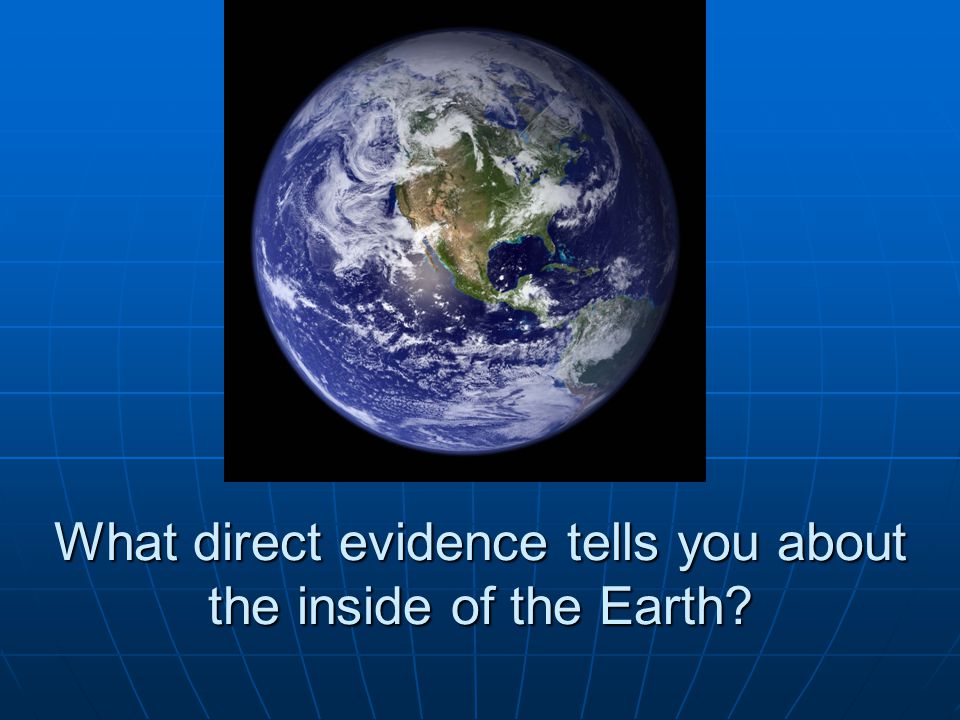 What direct evidence tells you about the inside of the Earth?